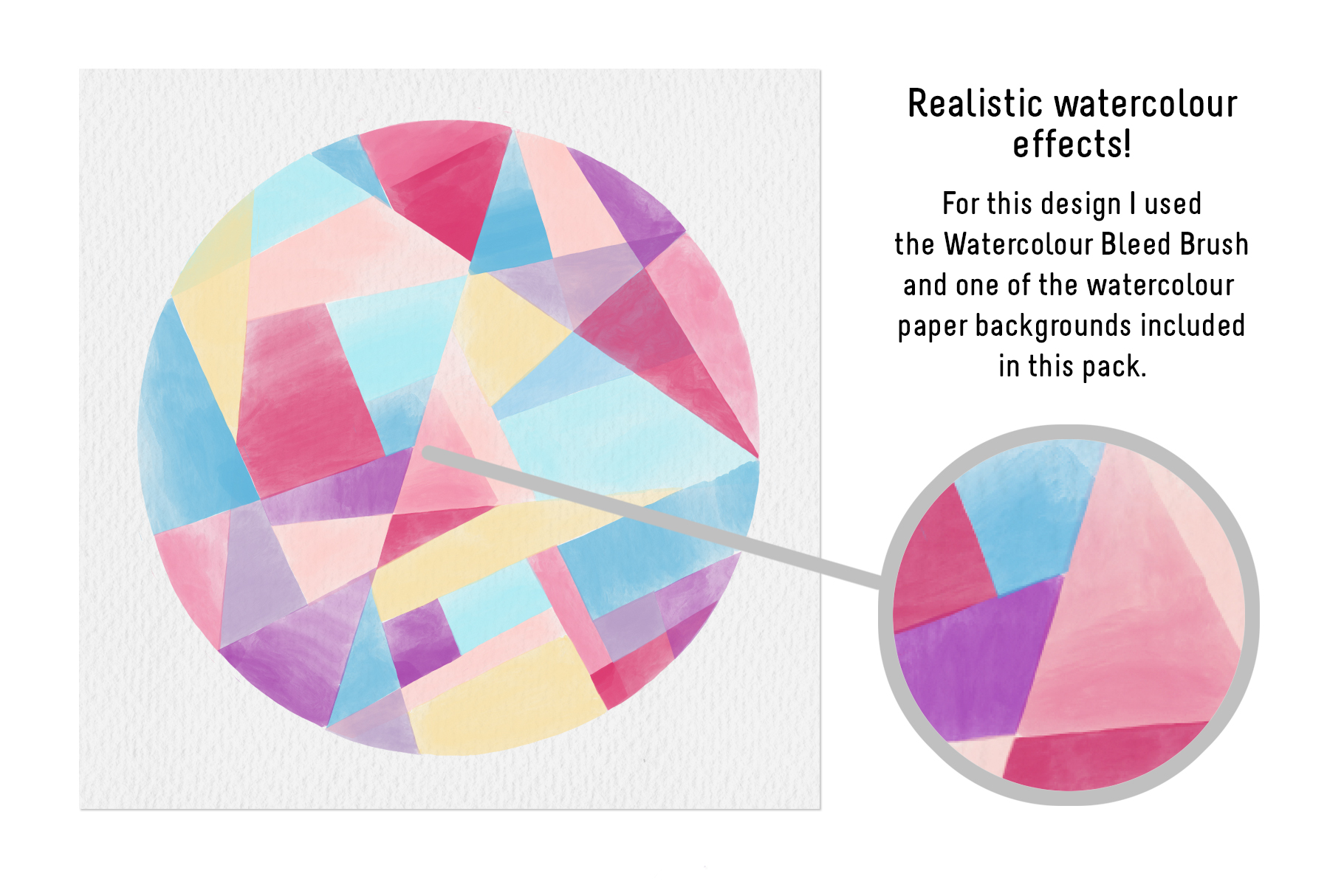 Realistic watercolour effects!

For this design I used the Watercolour Bleed Brush and one of the watercolour paper backgrounds included in this pack.